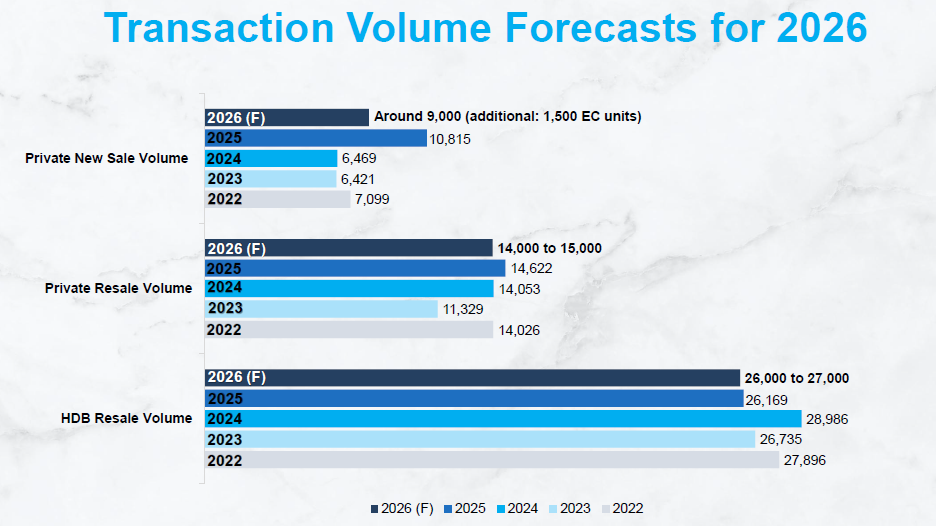 Transaction Volume Forecasts for 2026

Private New Sale Volume
2026 (F) Around 9,000 (additional: 1,500 EC units)
2025 10,815
2024 6,469
2023 6,421
2022 7,099

Private Resale Volume
2026 (F) 14,000 to 15,000
2025 14,622
2024 14,053
2023 11,329
2022 14,026

HDB Resale Volume
2026 (F) 26,000 to 27,000
2025 26,169
2024 28,986
2023 26,735
2022 27,896

2026 (F) 2025 2024 2023 2022